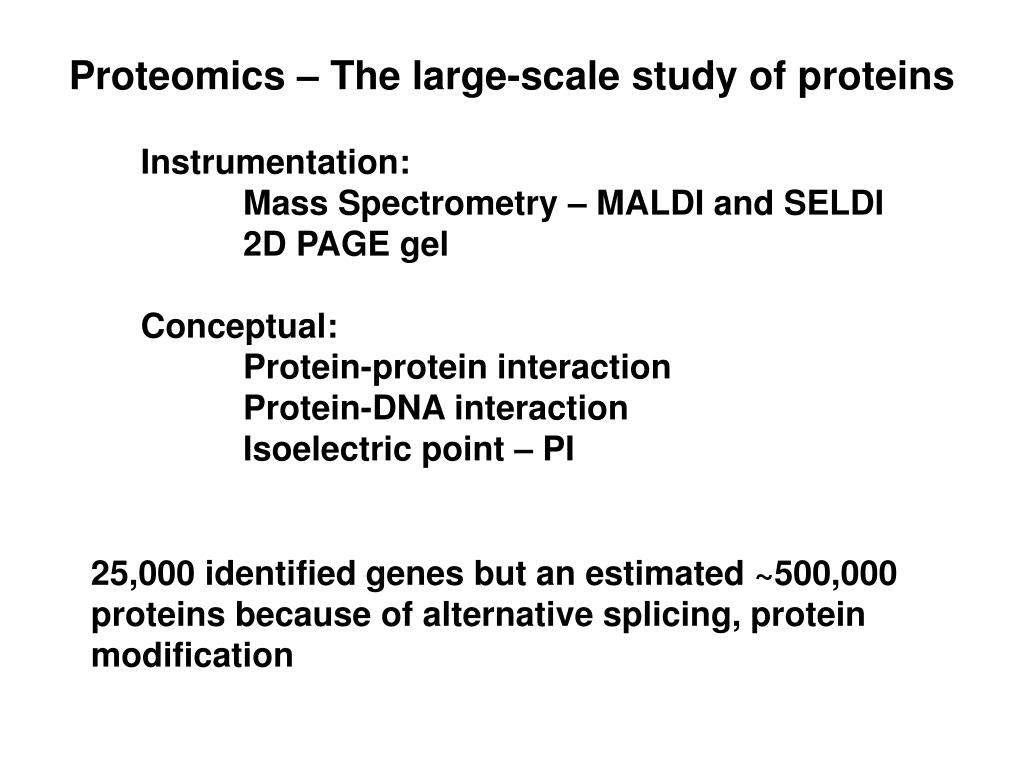 Proteomics – The large-scale study of proteins

Instrumentation:
Mass Spectrometry – MALDI and SELDI
2D PAGE gel

Conceptual:
Protein-protein interaction
Protein-DNA interaction
Isoelectric point – PI

25,000 identified genes but an estimated ~500,000 proteins because of alternative splicing, protein modification